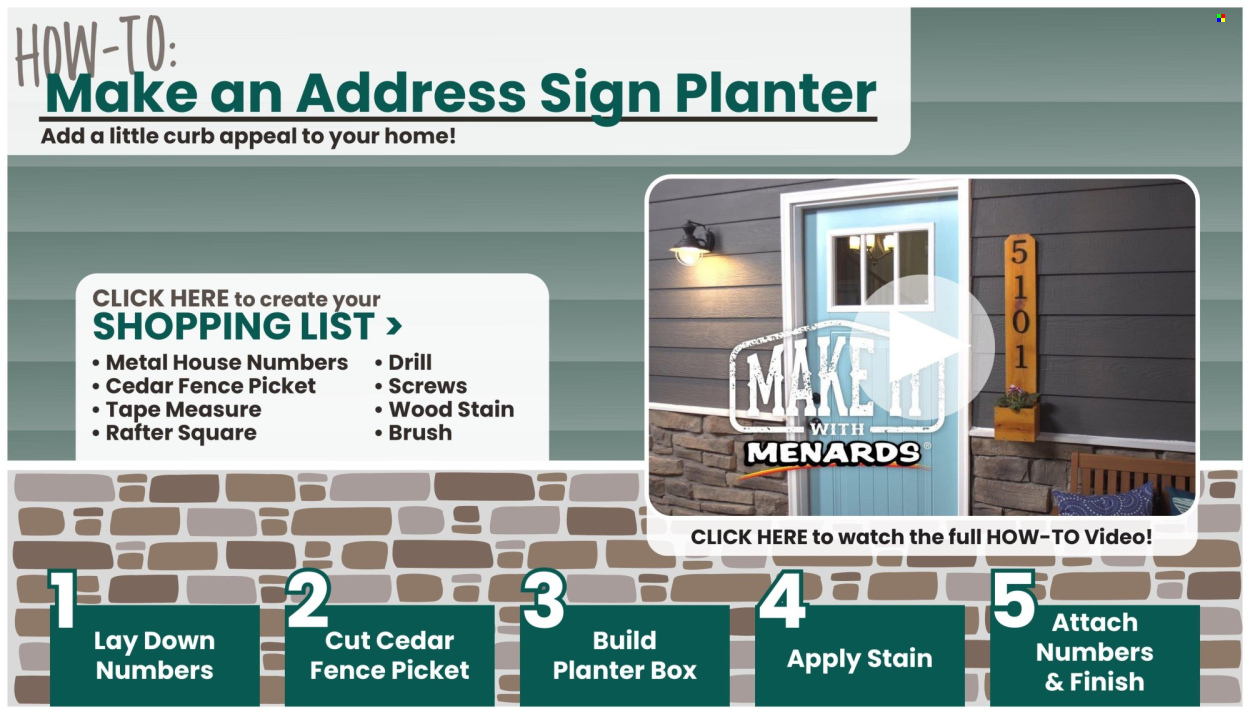 HOW-TO:
Make an Address Sign Planter
Add a little curb appeal to your home!

CLICK HERE to create your
SHOPPING LIST >

• Metal House Numbers
• Cedar Fence Picket
• Tape Measure
• Rafter Square

• Drill
• Screws
• Wood Stain
• Brush

5
1
0
1

MAKE IT WITH MENARDS®

CLICK HERE to watch the full HOW-TO Video!

1 Lay Down Numbers

2 Cut Cedar Fence Picket

3 Build Planter Box

4 Apply Stain

5 Attach Numbers & Finish